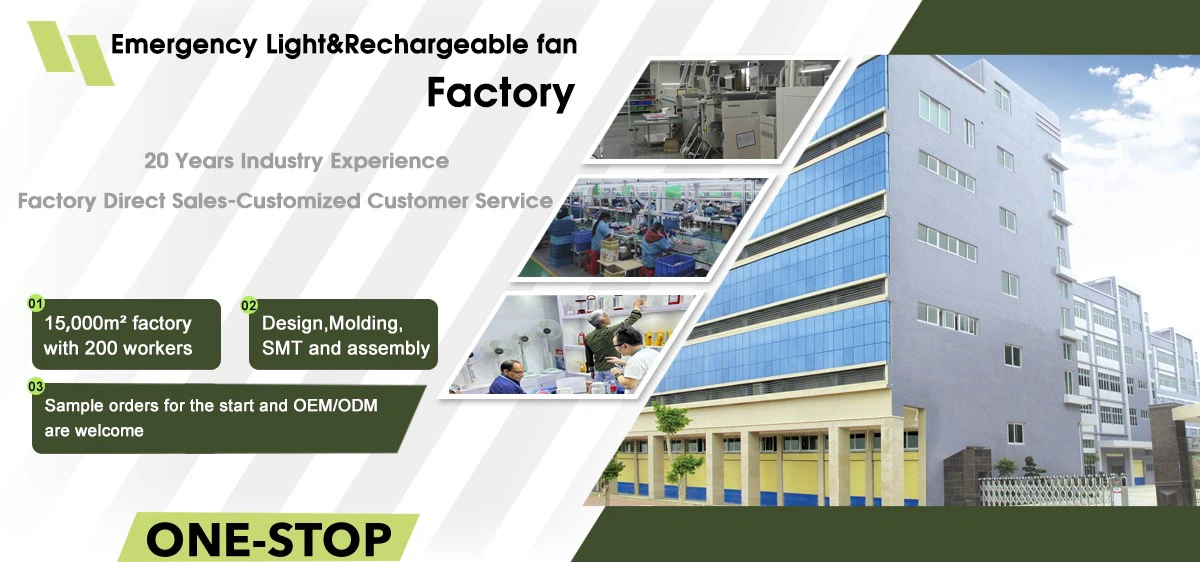 Emergency Light&Rechargeable fan

Factory

20 Years Industry Experience

Factory Direct Sales-Customized Customer Service

01
15,000m² factory with 200 workers

02
Design,Molding, SMT and assembly

03
Sample orders for the start and OEM/ODM are welcome

ONE-STOP